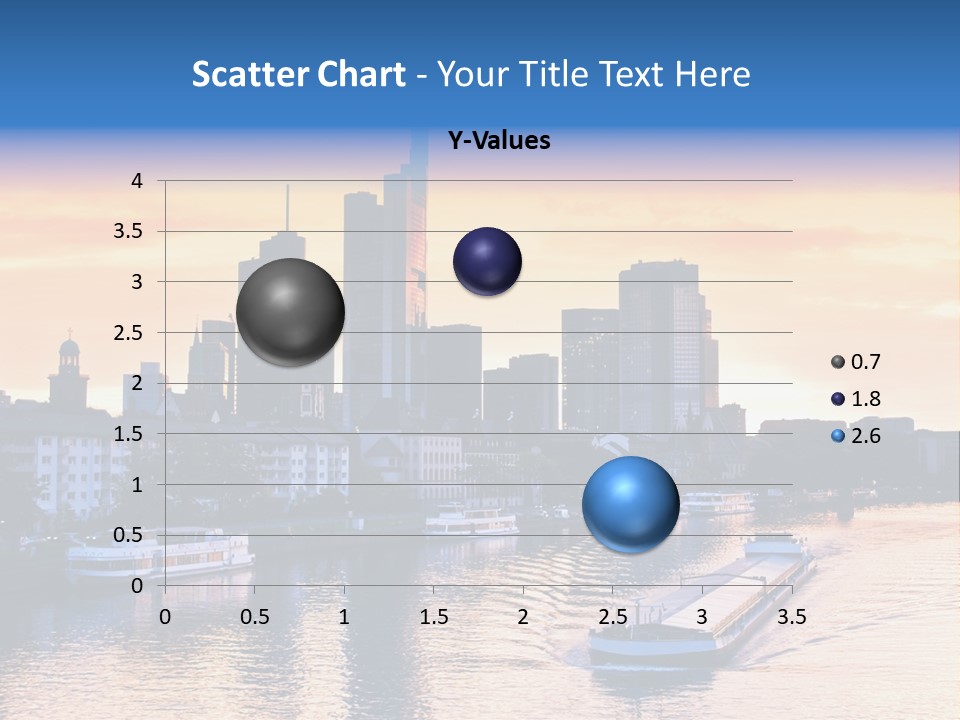 Scatter Chart - Your Title Text Here

Y-Values

4
3.5
3
2.5
2
1.5
1
0.5
0

0 0.5 1 1.5 2 2.5 3 3.5

0.7
1.8
2.6